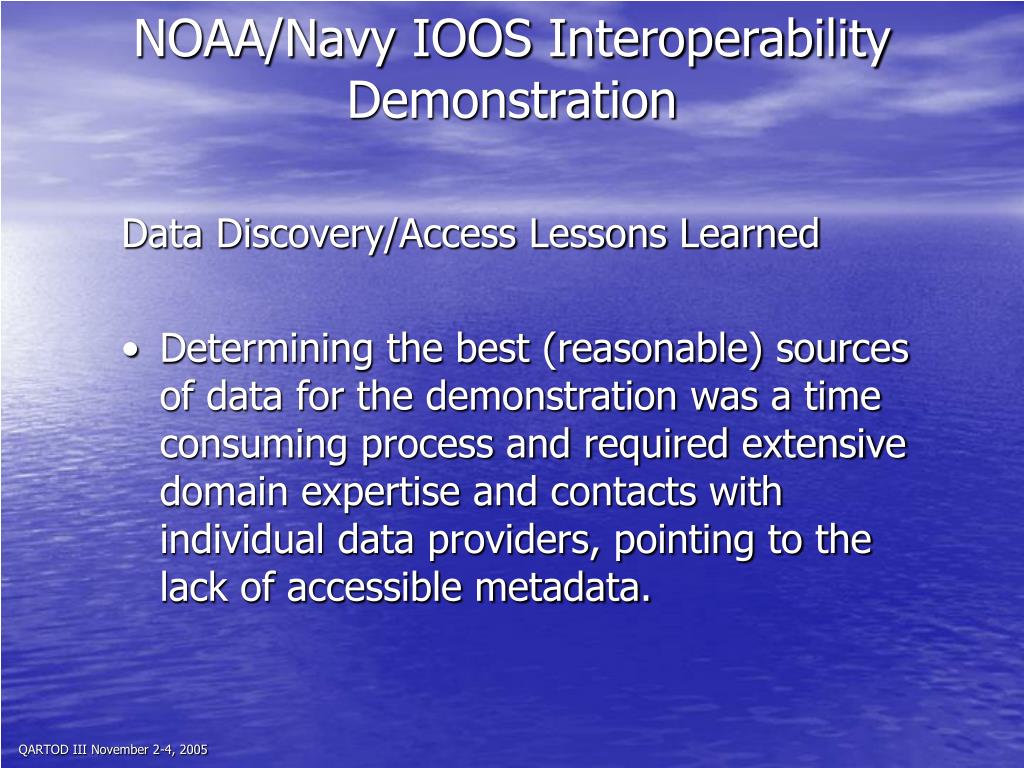 NOAA/Navy IOOS Interoperability Demonstration

Data Discovery/Access Lessons Learned

• Determining the best (reasonable) sources of data for the demonstration was a time consuming process and required extensive domain expertise and contacts with individual data providers, pointing to the lack of accessible metadata.

QARTOD III November 2-4, 2005